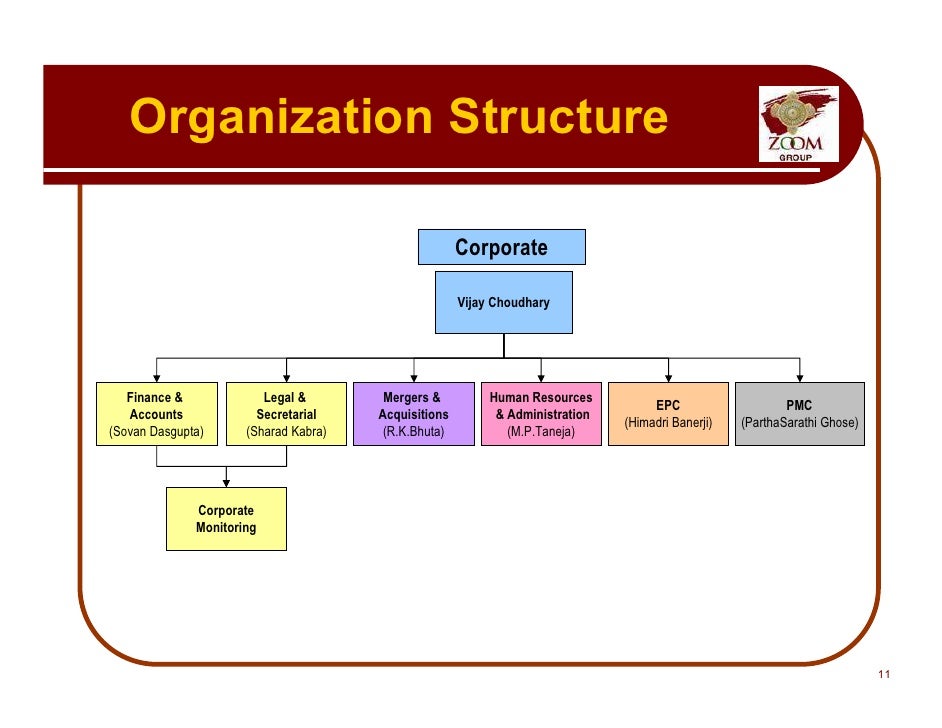 Organization Structure

ZOOM GROUP

Corporate

Vijay Choudhary

Finance & Accounts (Sovan Dasgupta)

Legal & Secretarial (Sharad Kabra)

Mergers & Acquisitions (R.K.Bhuta)

Human Resources & Administration (M.P.Taneja)

EPC (Himadri Banerji)

PMC (ParthaSarathi Ghose)

Corporate Monitoring

11